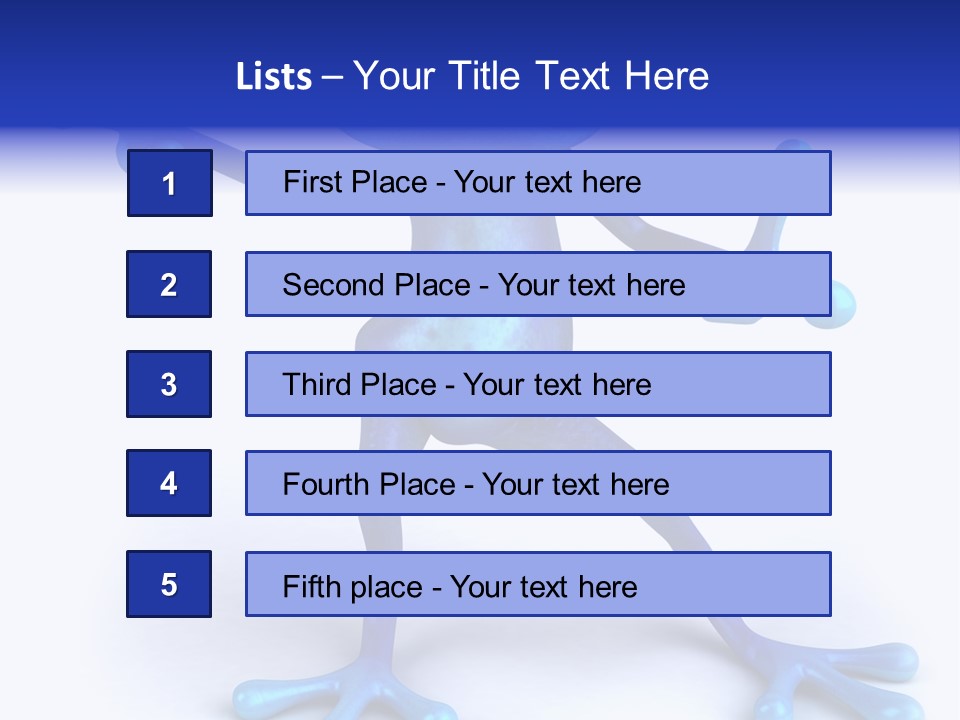 Lists – Your Title Text Here

1

First Place - Your text here

2

Second Place - Your text here

3

Third Place - Your text here

4

Fourth Place - Your text here

5

Fifth place - Your text here